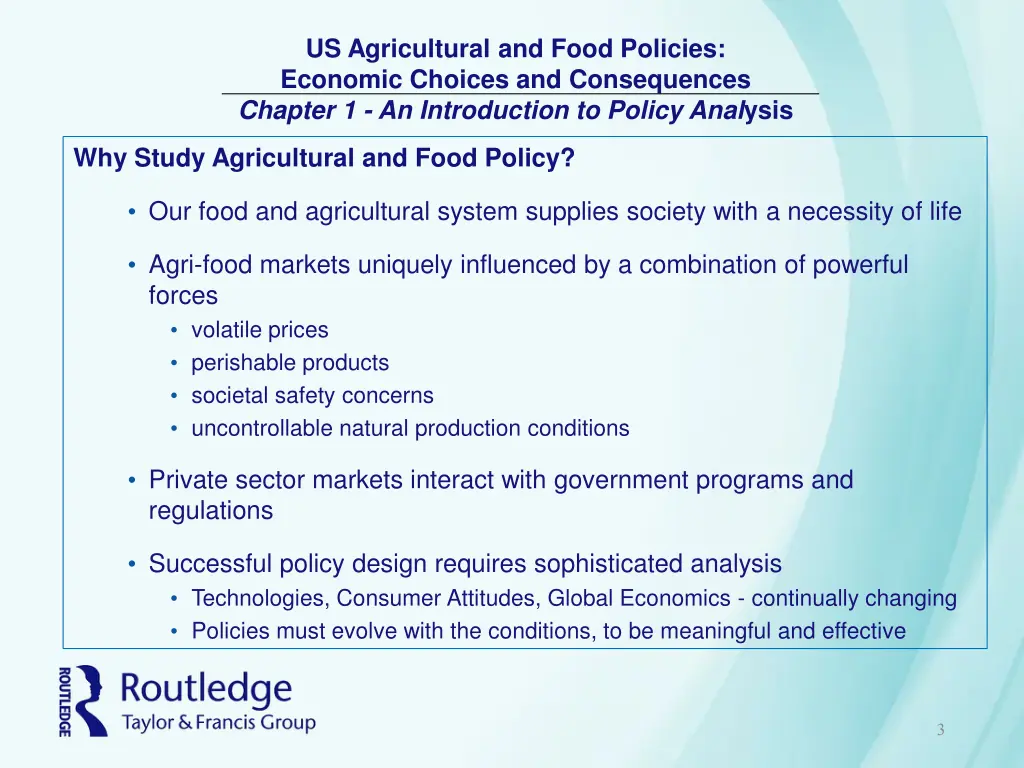 US Agricultural and Food Policies:
Economic Choices and Consequences
Chapter 1 - An Introduction to Policy Analysis

Why Study Agricultural and Food Policy?

• Our food and agricultural system supplies society with a necessity of life

• Agri-food markets uniquely influenced by a combination of powerful forces
  • volatile prices
  • perishable products
  • societal safety concerns
  • uncontrollable natural production conditions

• Private sector markets interact with government programs and regulations

• Successful policy design requires sophisticated analysis
  • Technologies, Consumer Attitudes, Global Economics - continually changing
  • Policies must evolve with the conditions, to be meaningful and effective

ROUTLEDGE
Routledge
Taylor & Francis Group

3